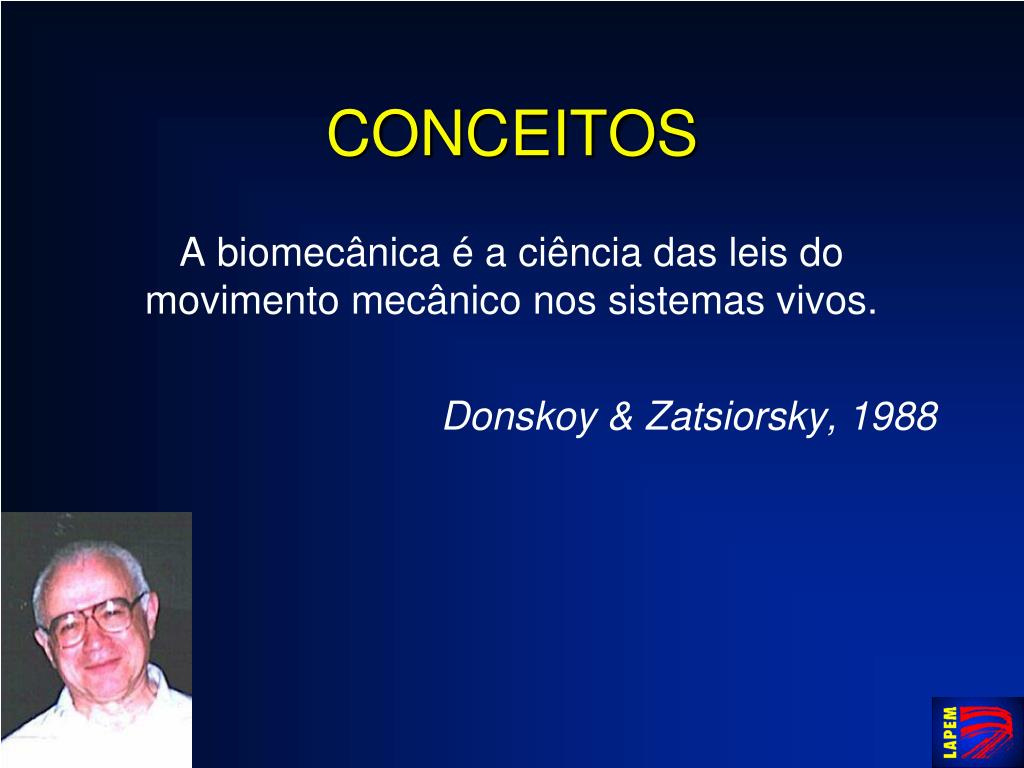 CONCEITOS

A biomecânica é a ciência das leis do movimento mecânico nos sistemas vivos.

Donskoy & Zatsiorsky, 1988

LAPEM